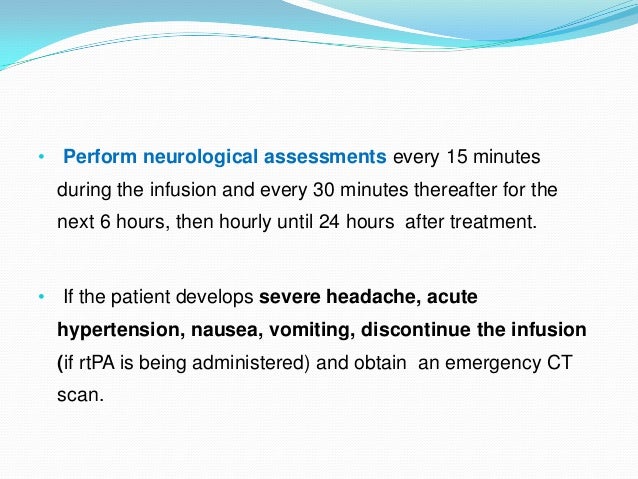 • Perform neurological assessments every 15 minutes during the infusion and every 30 minutes thereafter for the next 6 hours, then hourly until 24 hours after treatment.

• If the patient develops severe headache, acute hypertension, nausea, vomiting, discontinue the infusion (if rtPA is being administered) and obtain an emergency CT scan.